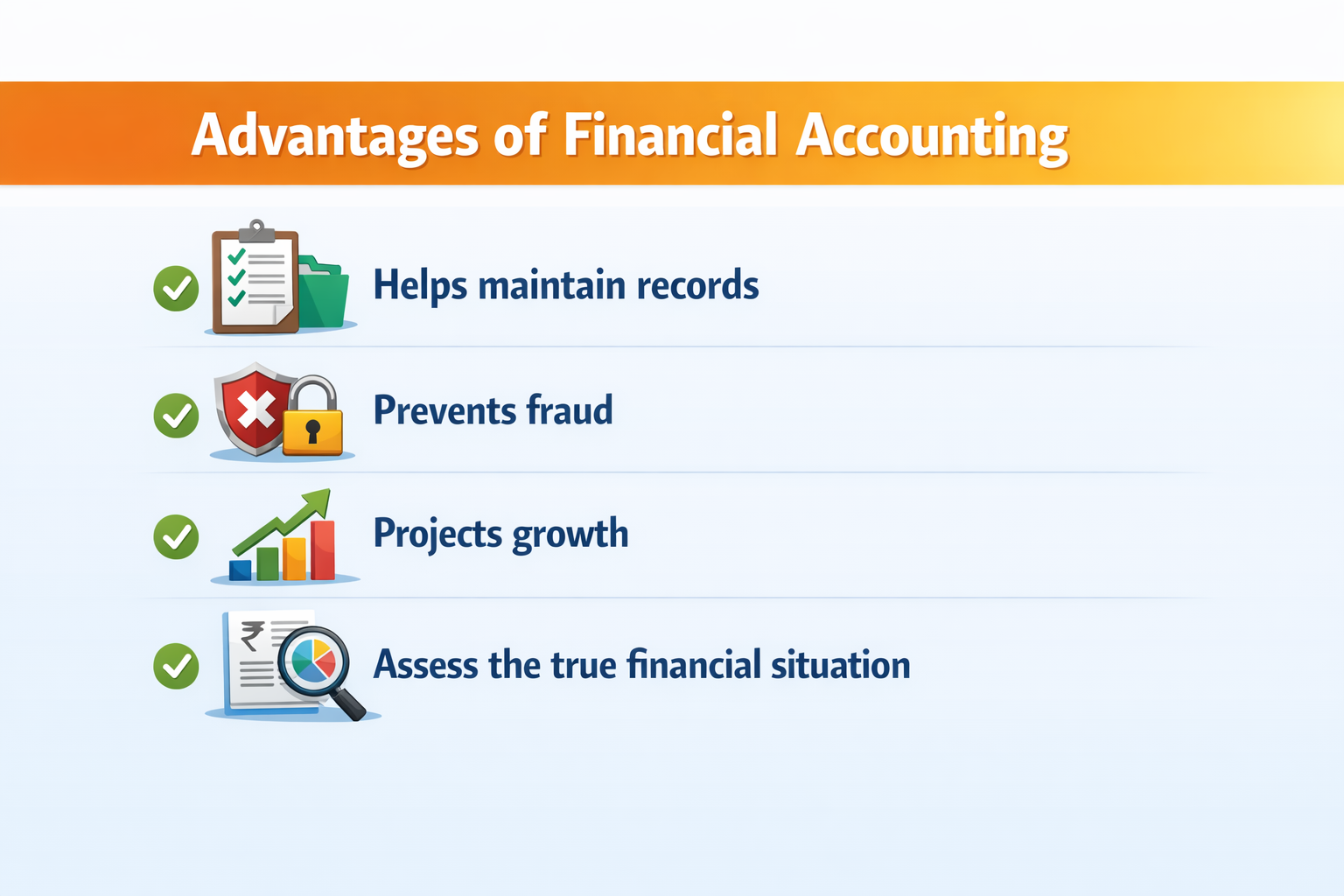 Advantages of Financial Accounting

Helps maintain records

Prevents fraud

Projects growth

₹

Assess the true financial situation